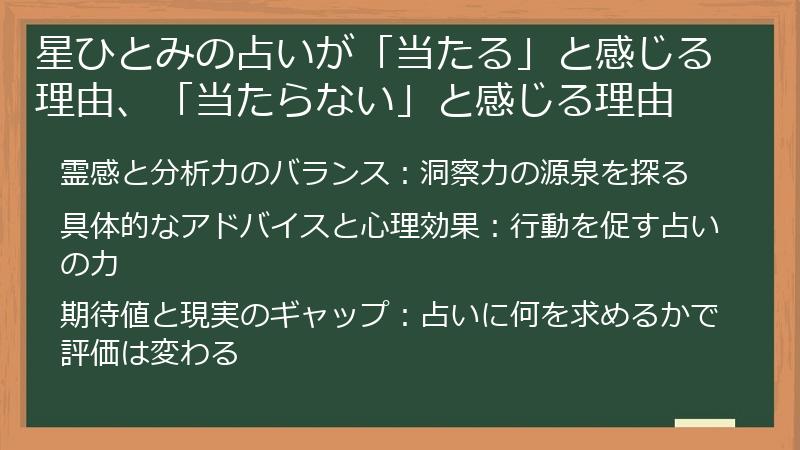 星ひとみの占いが「当たる」と感じる理由、「当たらない」と感じる理由

霊感と分析力のバランス：洞察力の源泉を探る

具体的なアドバイスと心理効果：行動を促す占いの力

期待値と現実のギャップ：占いに何を求めるかで評価は変わる